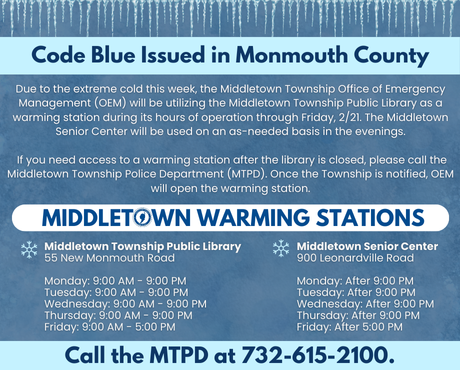 Code Blue Issued in Monmouth County

Due to the extreme cold this week, the Middletown Township Office of Emergency Management (OEM) will be utilizing the Middletown Township Public Library as a warming station during its hours of operation through Friday, 2/21. The Middletown Senior Center will be used on an as-needed basis in the evenings.

If you need access to a warming station after the library is closed, please call the Middletown Township Police Department (MTPD). Once the Township is notified, OEM will open the warming station.

MIDDLETOWN WARMING STATIONS

Middletown Township Public Library
55 New Monmouth Road

Monday: 9:00 AM - 9:00 PM
Tuesday: 9:00 AM - 9:00 PM
Wednesday: 9:00 AM - 9:00 PM
Thursday: 9:00 AM - 9:00 PM
Friday: 9:00 AM - 5:00 PM

Middletown Senior Center
900 Leonardville Road

Monday: After 9:00 PM
Tuesday: After 9:00 PM
Wednesday: After 9:00 PM
Thursday: After 9:00 PM
Friday: After 5:00 PM

Call the MTPD at 732-615-2100.